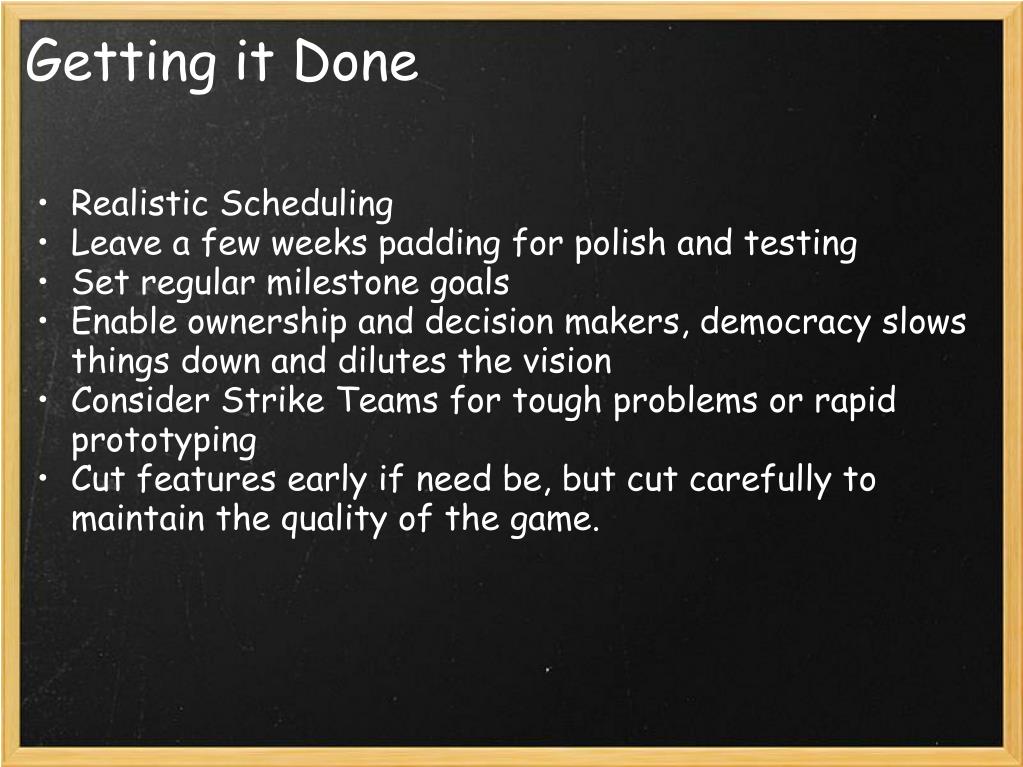 Getting it Done

• Realistic Scheduling
• Leave a few weeks padding for polish and testing
• Set regular milestone goals
• Enable ownership and decision makers, democracy slows things down and dilutes the vision
• Consider Strike Teams for tough problems or rapid prototyping
• Cut features early if need be, but cut carefully to maintain the quality of the game.